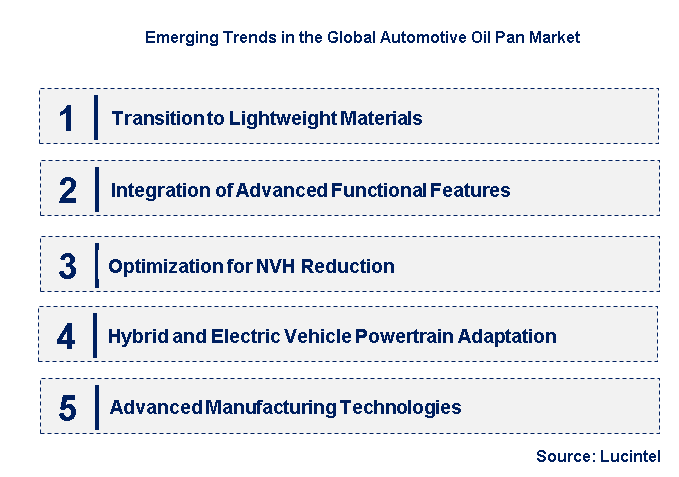 Emerging Trends in the Global Automotive Oil Pan Market

1 Transition to Lightweight Materials

2 Integration of Advanced Functional Features

3 Optimization for NVH Reduction

4 Hybrid and Electric Vehicle Powertrain Adaptation

5 Advanced Manufacturing Technologies

Source: Lucintel